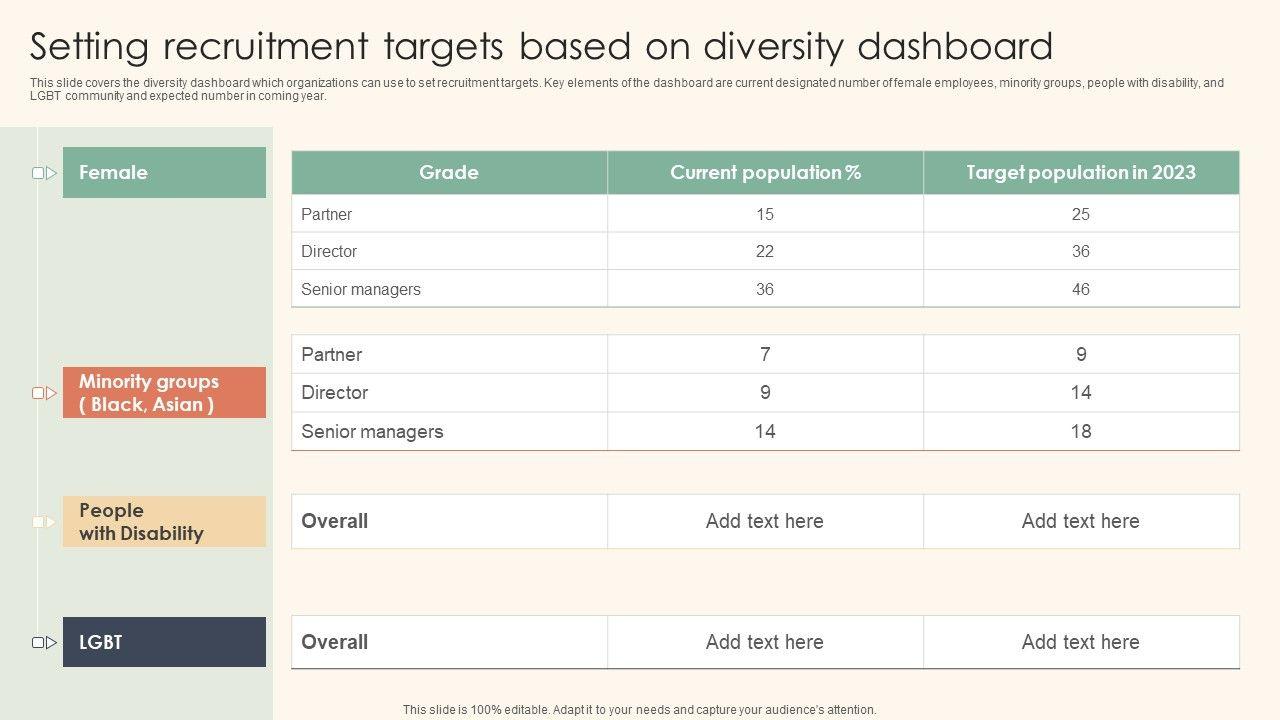 Setting recruitment targets based on diversity dashboard

This slide covers the diversity dashboard which organizations can use to set recruitment targets. Key elements of the dashboard are current designated number of female employees, minority groups, people with disability, and LGBT community and expected number in coming year.

Female

| Grade | Current population % | Target population in 2023 |
|---|---|---|
| Partner | 15 | 25 |
| Director | 22 | 36 |
| Senior managers | 36 | 46 |

Minority groups ( Black, Asian )

| Partner | 7 | 9 |
|---|---|---|
| Director | 9 | 14 |
| Senior managers | 14 | 18 |

People with Disability

| Overall | Add text here | Add text here |
|---|---|---|

LGBT

| Overall | Add text here | Add text here |
|---|---|---|

This slide is 100% editable. Adapt it to your needs and capture your audience's attention.